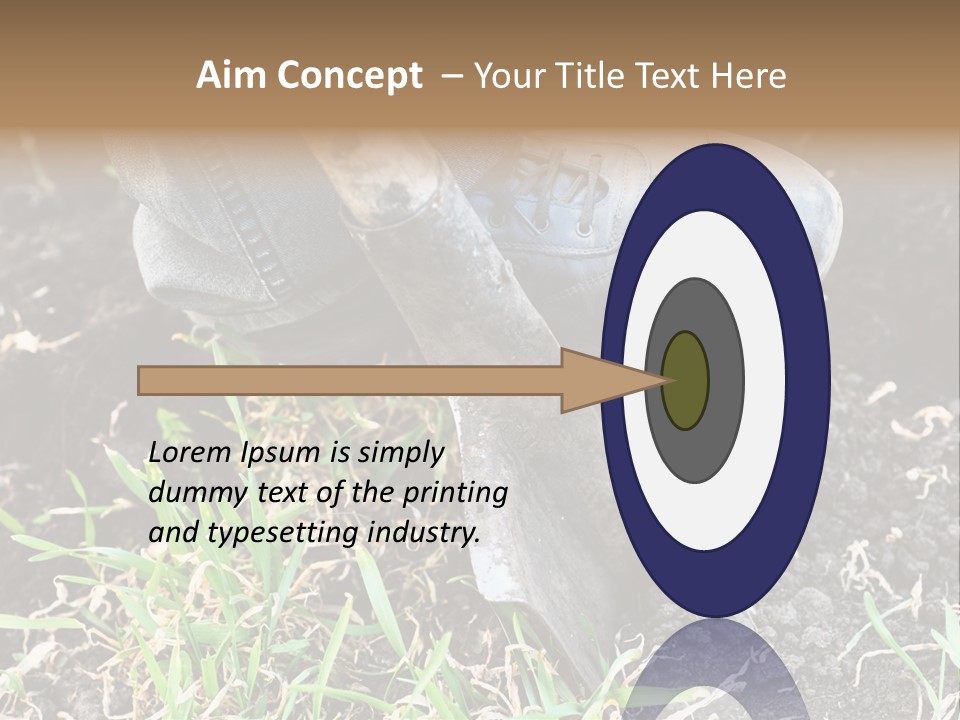 Aim Concept – Your Title Text Here

Lorem Ipsum is simply dummy text of the printing and typesetting industry.